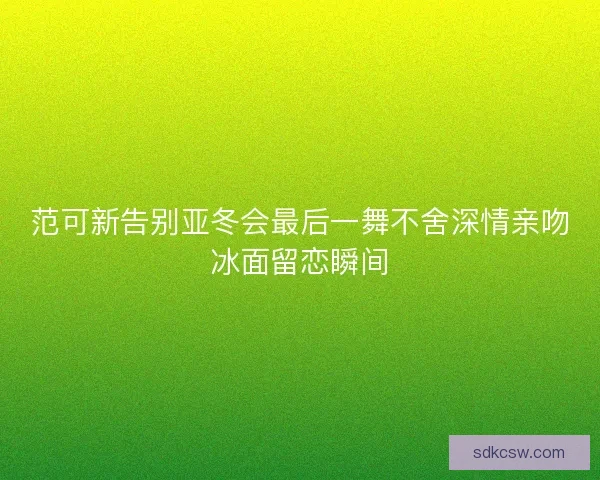 范可新告别亚冬会最后一舞不舍深情亲吻冰面留恋瞬间

sdkcsw.com